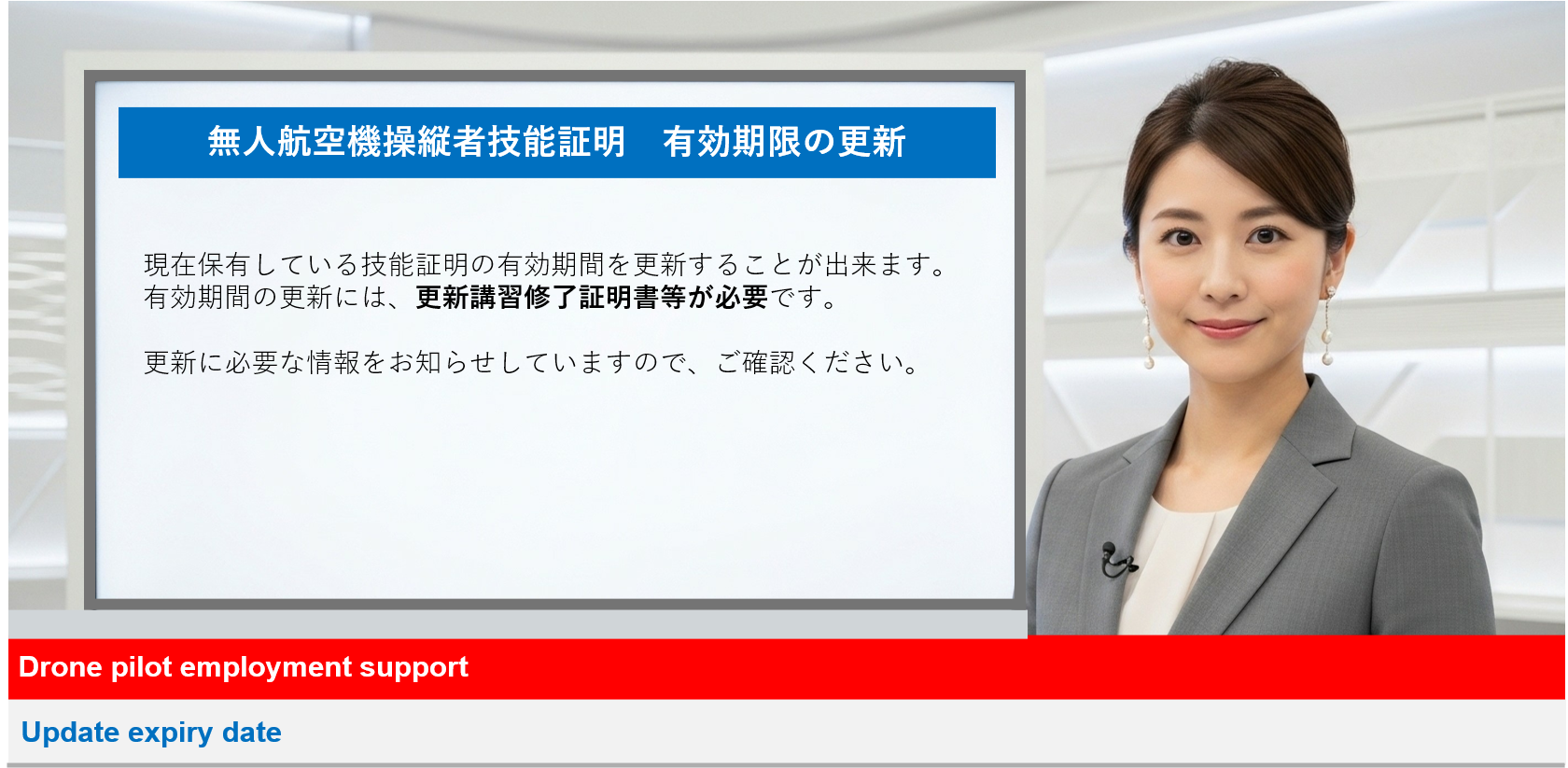 無人航空機操縦者技能証明　有効期限の更新

現在保有している技能証明の有効期間を更新することが出来ます。
有効期間の更新には、更新講習修了証明書等が必要です。

更新に必要な情報をお知らせしていますので、ご確認ください。

Drone pilot employment support

Update expiry date